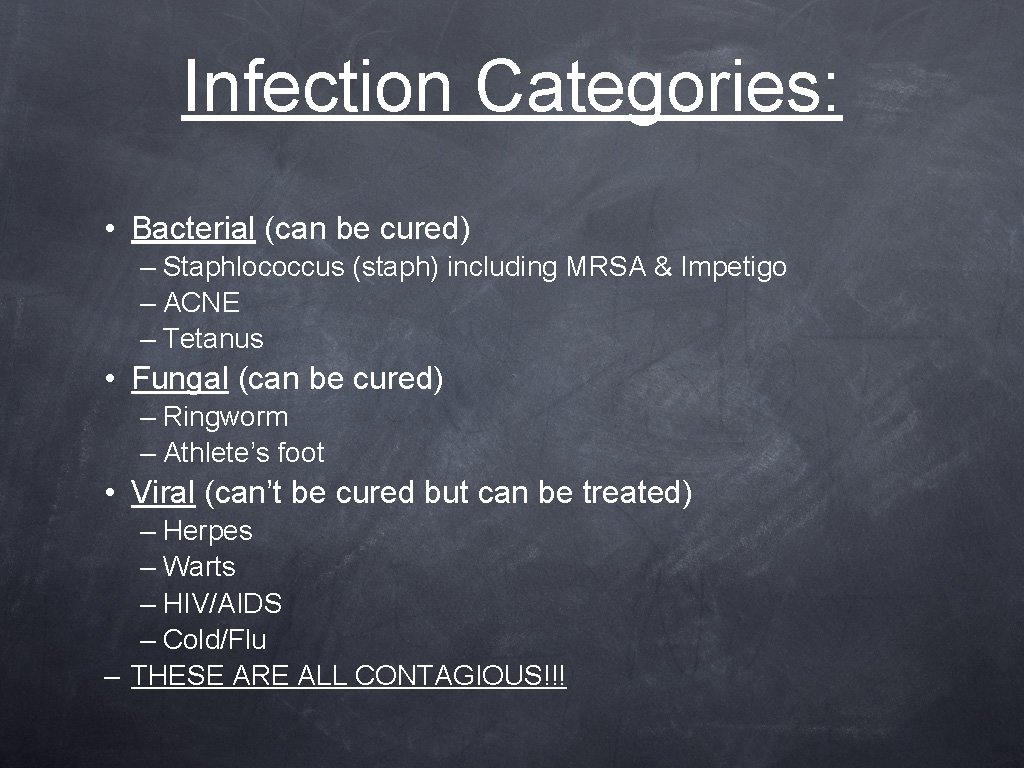 Infection Categories:

• Bacterial (can be cured)
– Staphlococcus (staph) including MRSA & Impetigo
– ACNE
– Tetanus

• Fungal (can be cured)
– Ringworm
– Athlete's foot

• Viral (can't be cured but can be treated)
– Herpes
– Warts
– HIV/AIDS
– Cold/Flu
– THESE ARE ALL CONTAGIOUS!!!